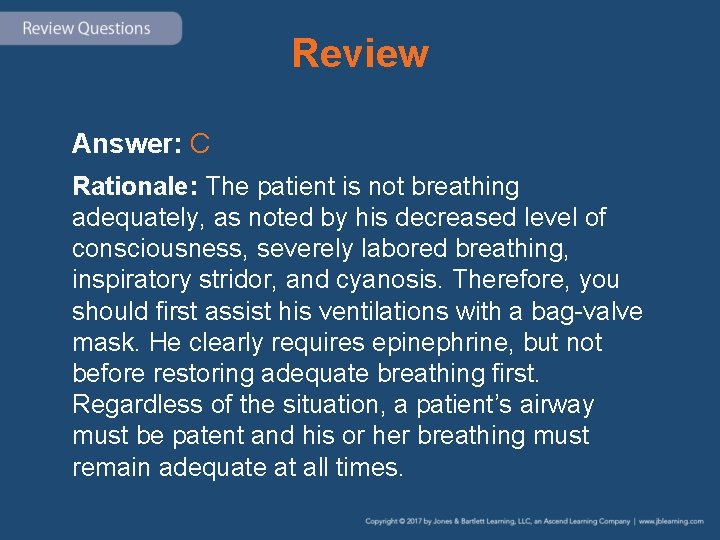 Review Questions

Review

Answer: C

Rationale: The patient is not breathing adequately, as noted by his decreased level of consciousness, severely labored breathing, inspiratory stridor, and cyanosis. Therefore, you should first assist his ventilations with a bag-valve mask. He clearly requires epinephrine, but not before restoring adequate breathing first. Regardless of the situation, a patient's airway must be patent and his or her breathing must remain adequate at all times.

Copyright © 2017 by Jones & Bartlett Learning, LLC, an Ascend Learning Company | www.jblearning.com